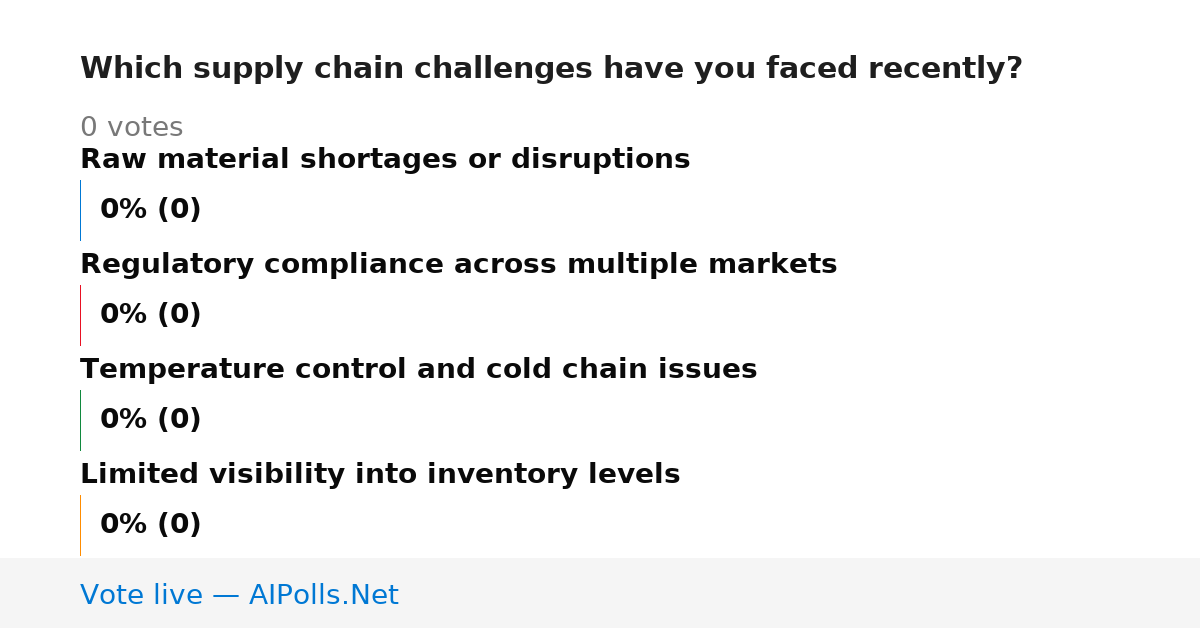 Which supply chain challenges have you faced recently?

0 votes

Raw material shortages or disruptions

0% (0)

Regulatory compliance across multiple markets

0% (0)

Temperature control and cold chain issues

0% (0)

Limited visibility into inventory levels

0% (0)

Vote live — AIPolls.Net